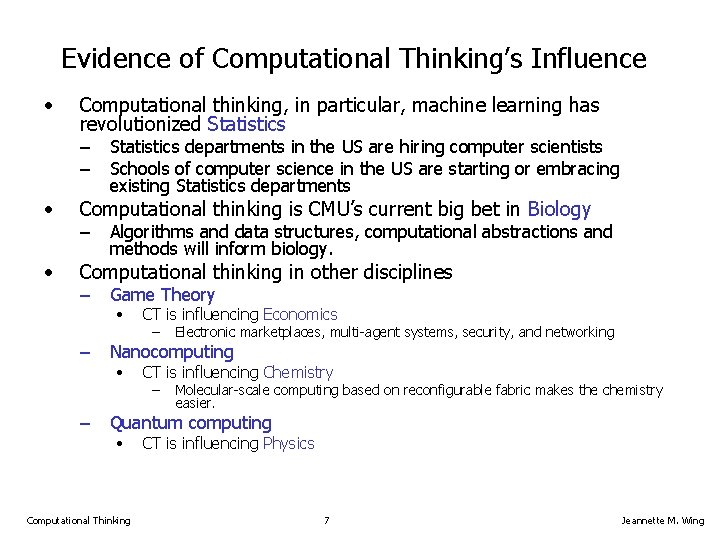 Evidence of Computational Thinking's Influence

• Computational thinking, in particular, machine learning has revolutionized Statistics
– Statistics departments in the US are hiring computer scientists
– Schools of computer science in the US are starting or embracing existing Statistics departments
• Computational thinking is CMU's current big bet in Biology
– Algorithms and data structures, computational abstractions and methods will inform biology.
• Computational thinking in other disciplines
– Game Theory
• CT is influencing Economics
– Electronic marketplaces, multi-agent systems, security, and networking
– Nanocomputing
• CT is influencing Chemistry
– Molecular-scale computing based on reconfigurable fabric makes the chemistry easier.
– Quantum computing
• CT is influencing Physics

Computational Thinking 7 Jeannette M. Wing